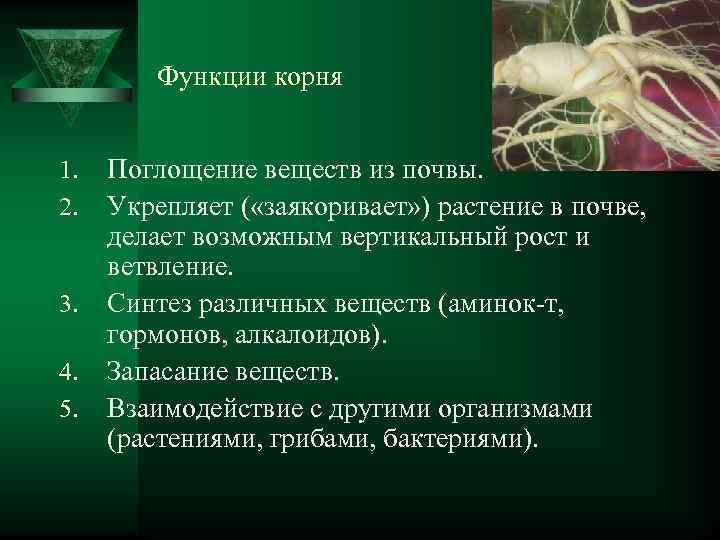 Функции корня

1. Поглощение веществ из почвы.
2. Укрепляет («заякоривает») растение в почве, делает возможным вертикальный рост и ветвление.
3. Синтез различных веществ (аминок-т, гормонов, алкалоидов).
4. Запасание веществ.
5. Взаимодействие с другими организмами (растениями, грибами, бактериями).